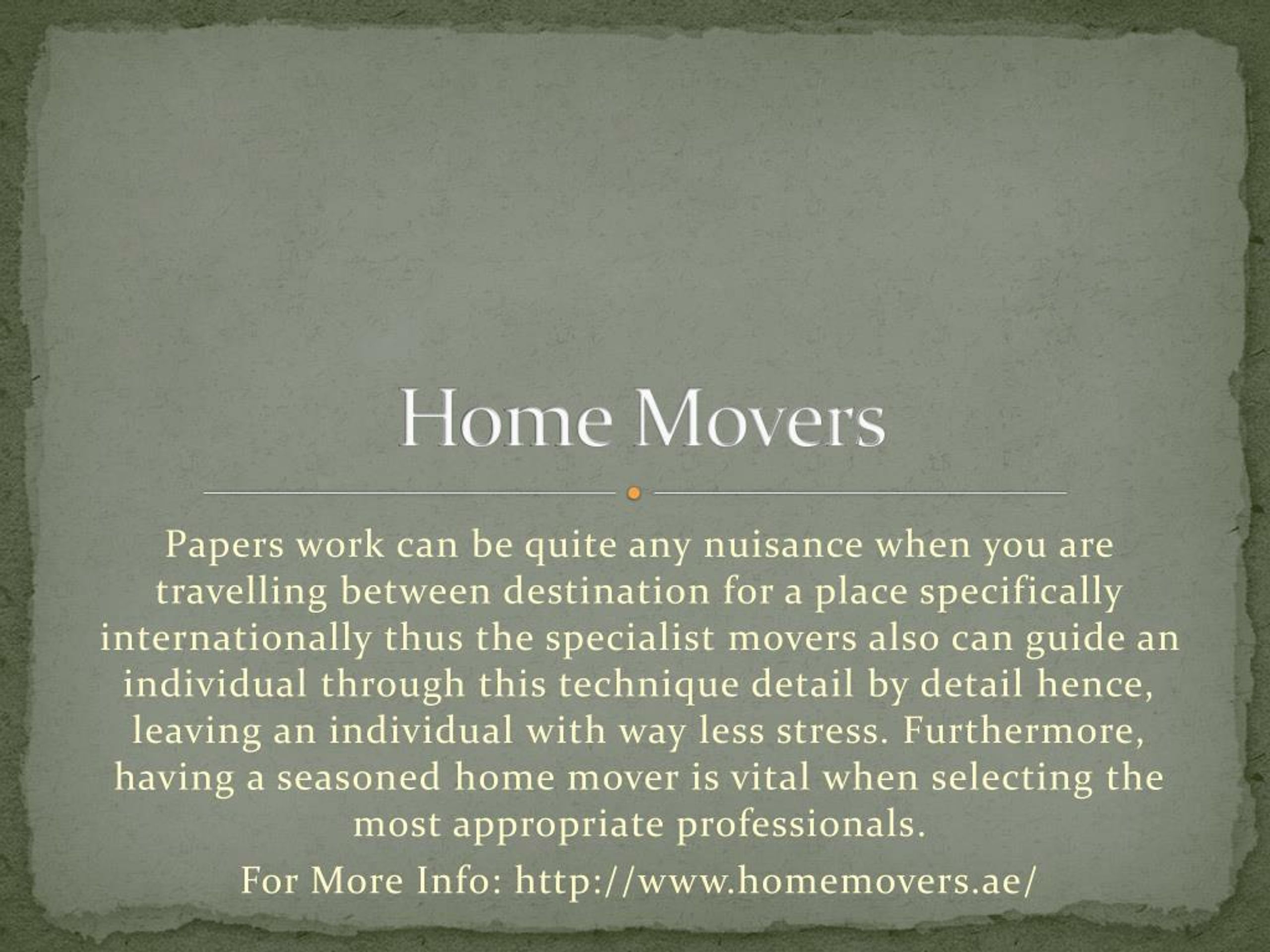 Home Movers

Papers work can be quite any nuisance when you are travelling between destination for a place specifically internationally thus the specialist movers also can guide an individual through this technique detail by detail hence, leaving an individual with way less stress. Furthermore, having a seasoned home mover is vital when selecting the most appropriate professionals.

For More Info: http://www.homemovers.ae/